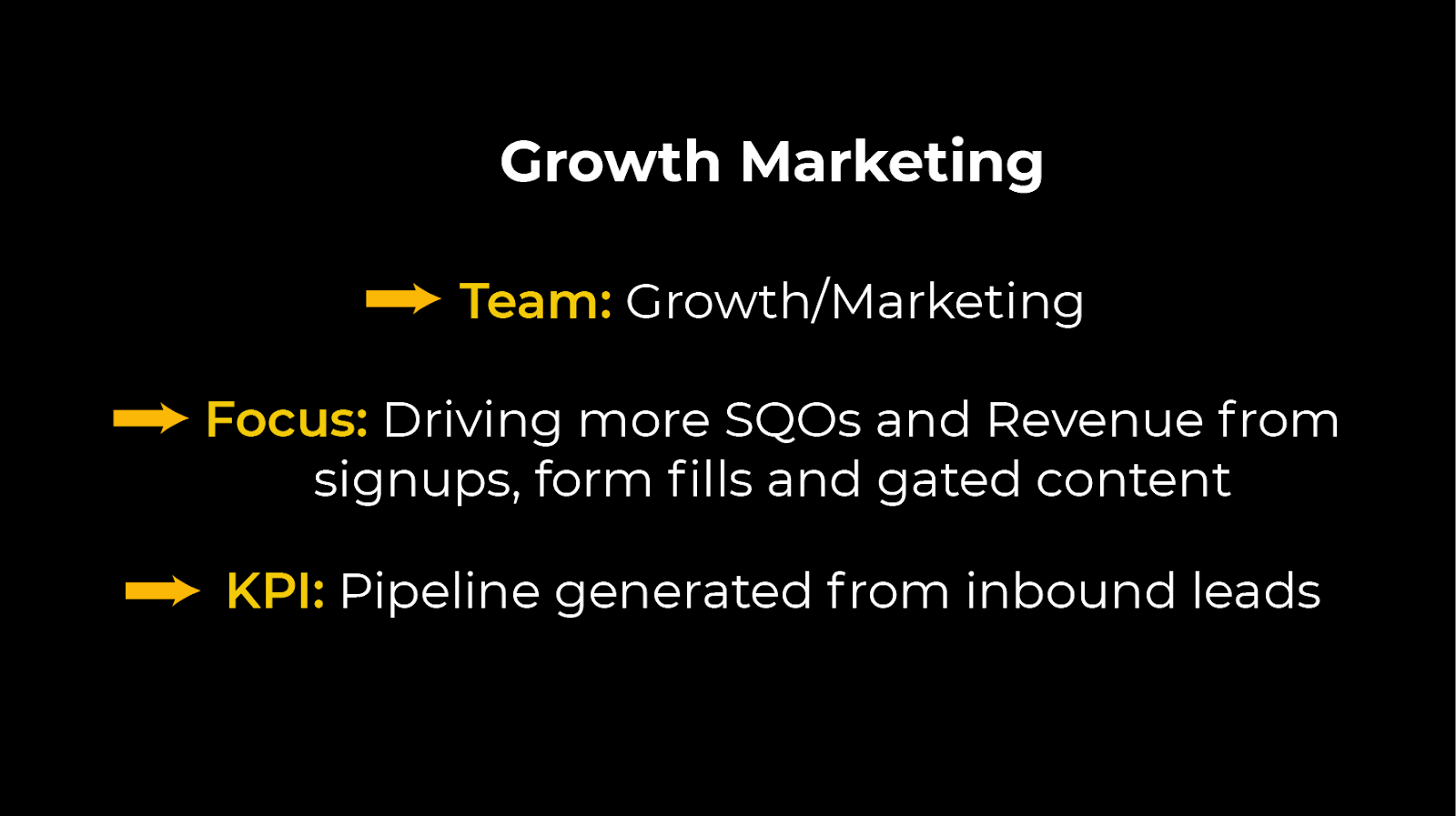 Growth Marketing

Team: Growth/Marketing

Focus: Driving more SQOs and Revenue from signups, form fills and gated content

KPI: Pipeline generated from inbound leads